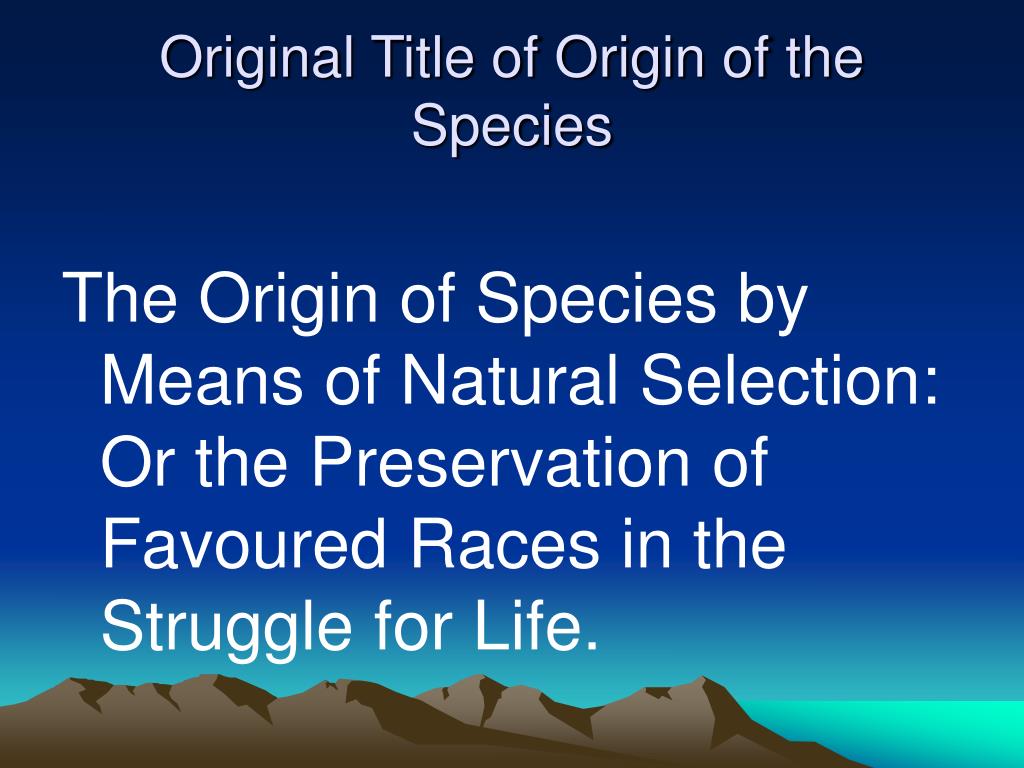 Original Title of Origin of the Species

The Origin of Species by Means of Natural Selection: Or the Preservation of Favoured Races in the Struggle for Life.